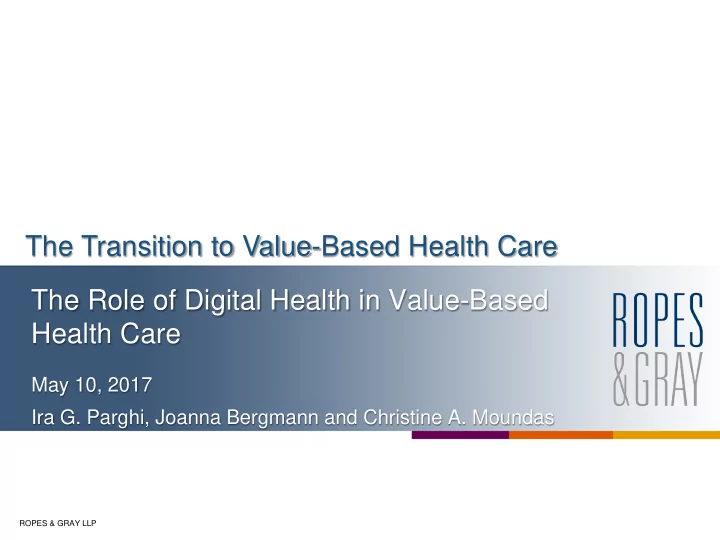 The Transition to Value-Based Health Care

The Role of Digital Health in Value-Based Health Care

May 10, 2017

Ira G. Parghi, Joanna Bergmann and Christine A. Moundas

ROPES & GRAY

ROPES & GRAY LLP